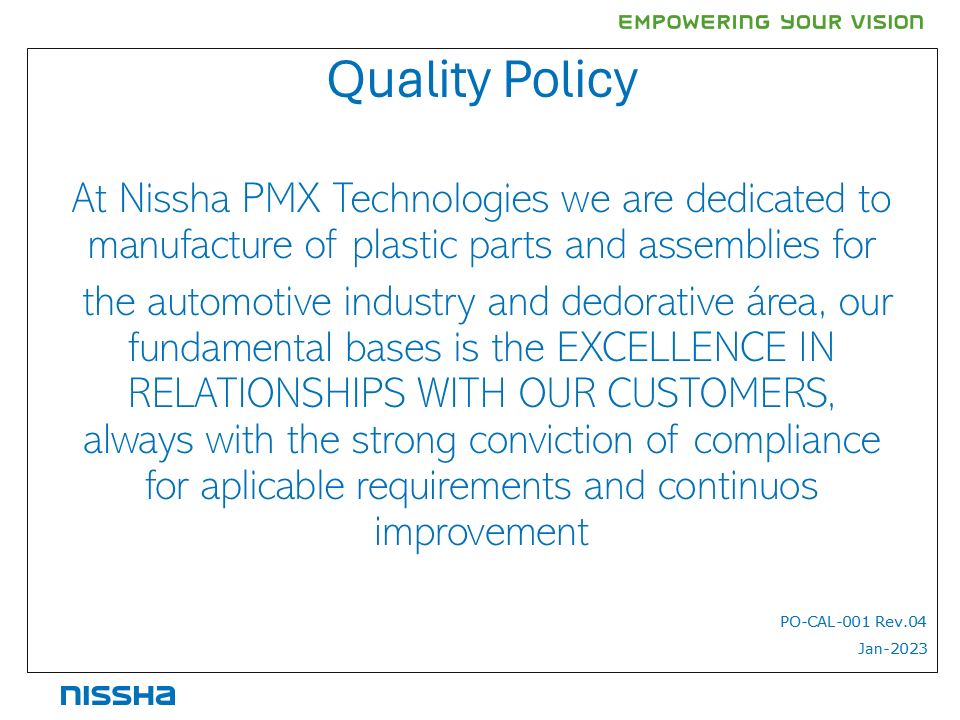 EMPOWERING YOUR VISION

Quality Policy

At Nissha PMX Technologies we are dedicated to manufacture of plastic parts and assemblies for the automotive industry and dedorative área, our fundamental bases is the EXCELLENCE IN RELATIONSHIPS WITH OUR CUSTOMERS, always with the strong conviction of compliance for aplicable requirements and continuos improvement

PO-CAL-001 Rev.04
Jan-2023

NISSHA